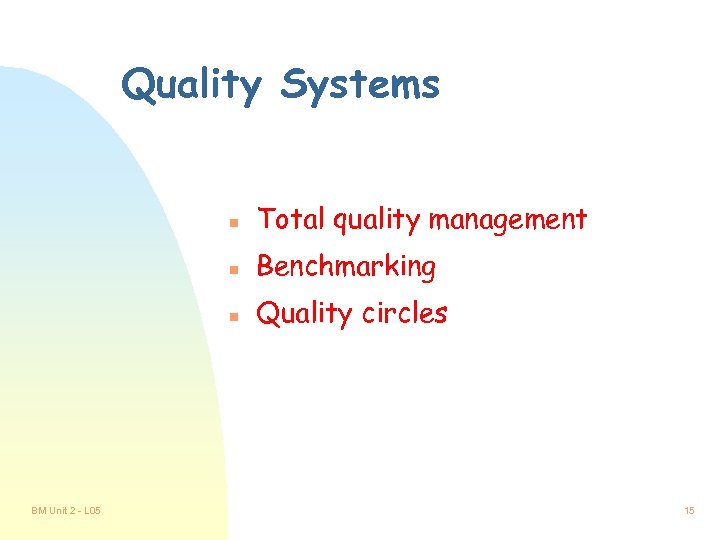 Quality Systems

- Total quality management
- Benchmarking
- Quality circles

BM Unit 2 - L05

15